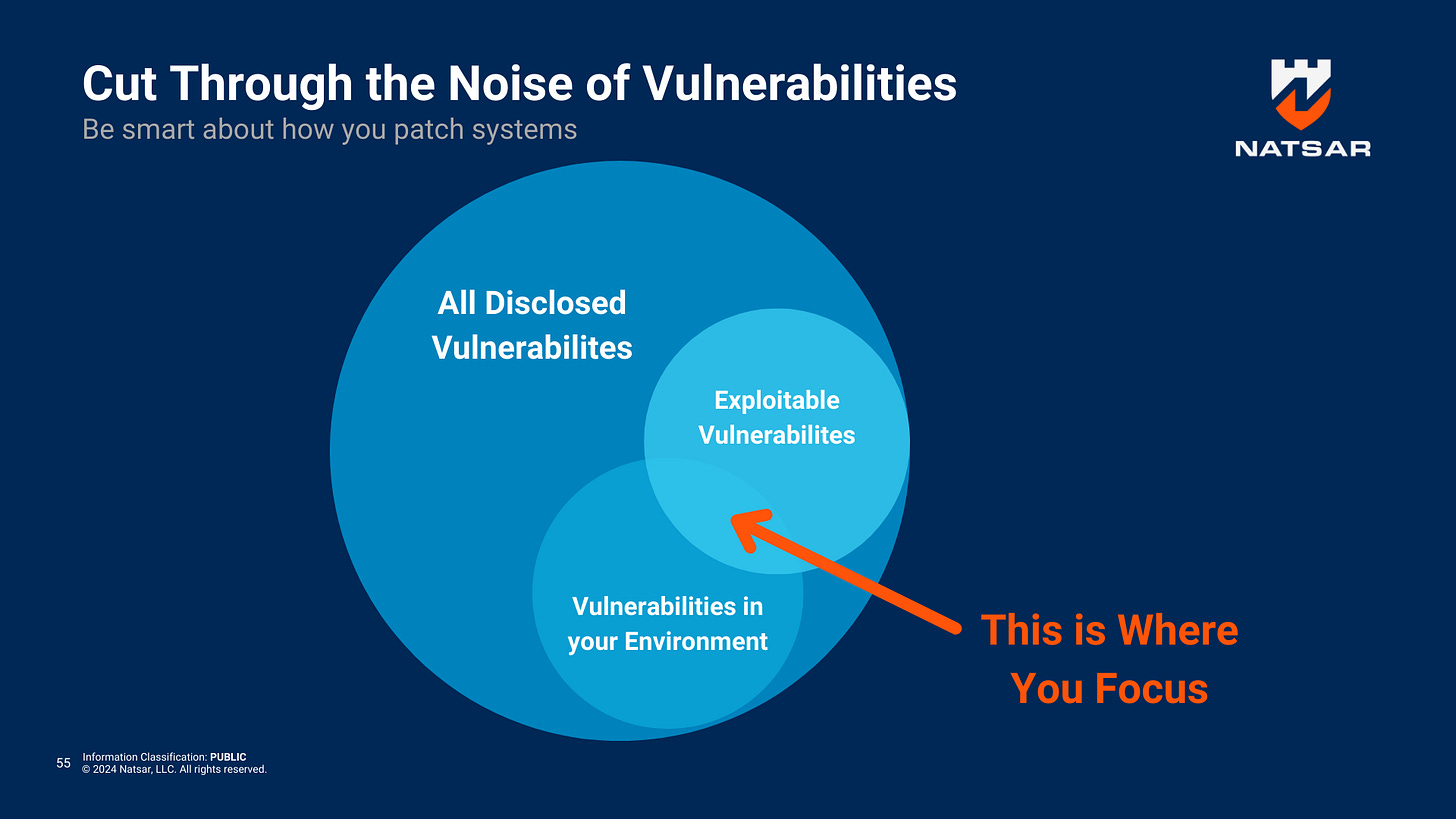 Cut Through the Noise of Vulnerabilities
Be smart about how you patch systems

NATSAR

All Disclosed Vulnerabilites

Exploitable Vulnerabilites

Vulnerabilities in your Environment

This is Where You Focus

55 Information Classification: PUBLIC
© 2024 Natsar, LLC. All rights reserved.